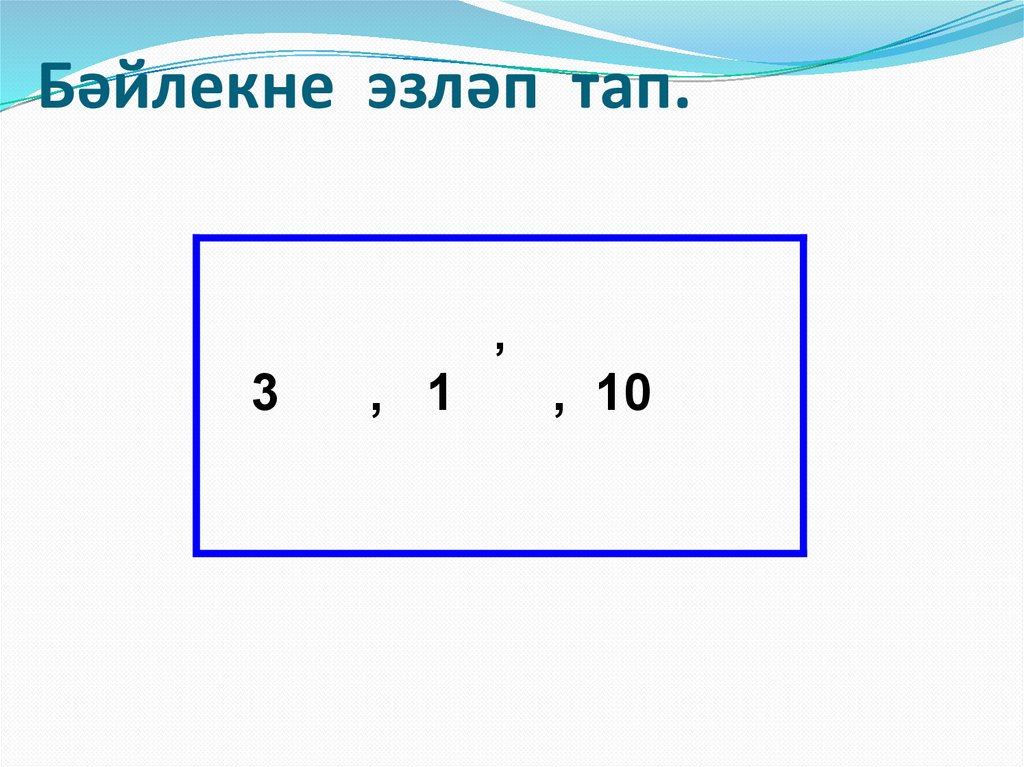 Бәйлекне эзләп тап.

,

3 , 1 , 10